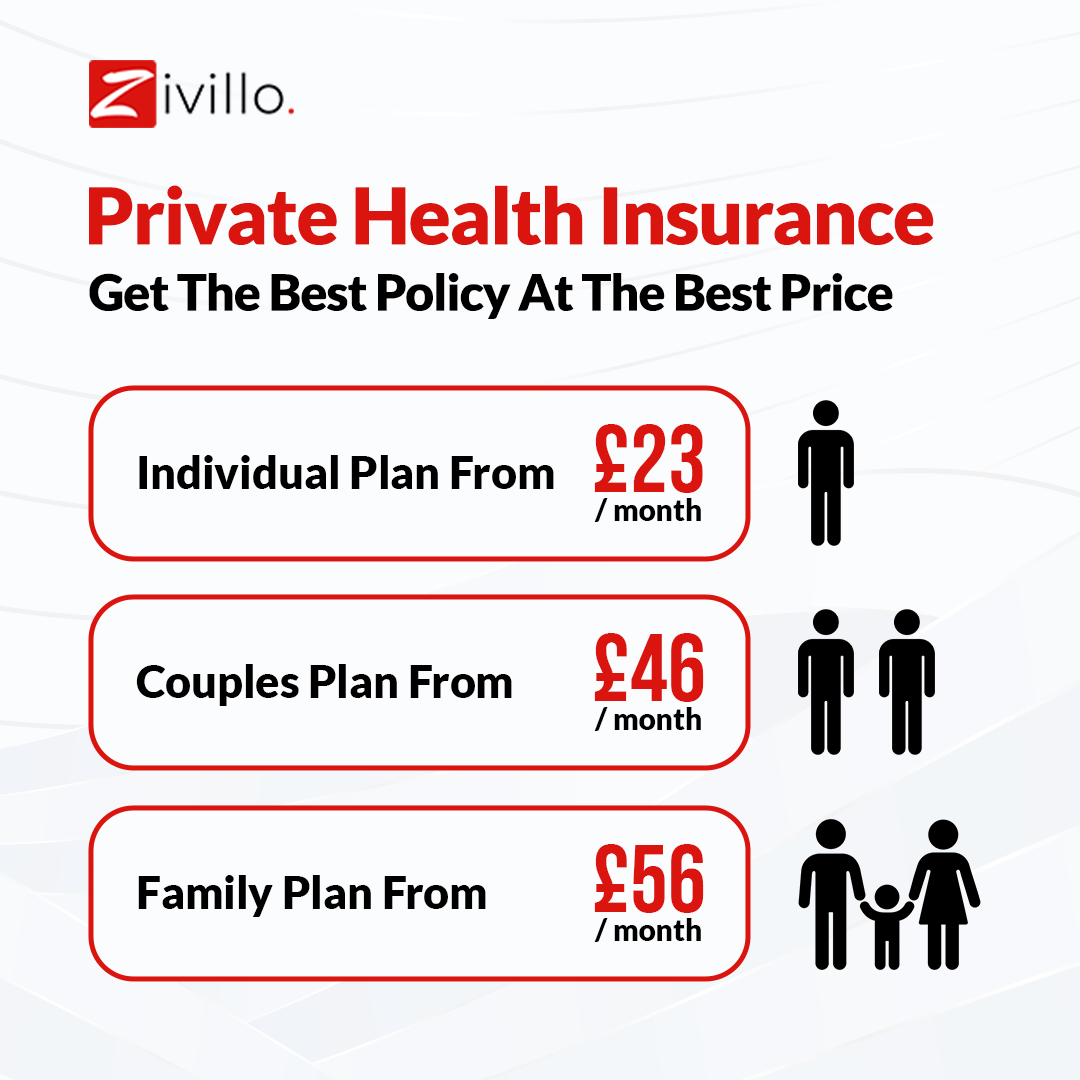 Zivillo.

Private Health Insurance
Get The Best Policy At The Best Price

Individual Plan From £23 / month

Couples Plan From £46 / month

Family Plan From £56 / month